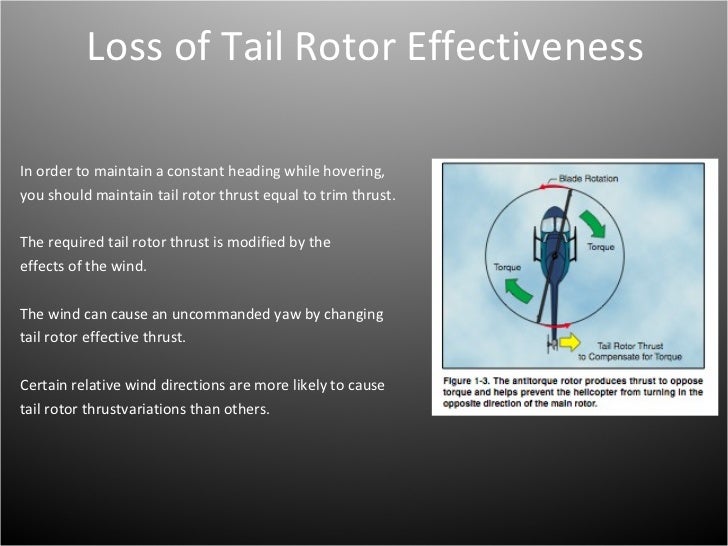 Loss of Tail Rotor Effectiveness

In order to maintain a constant heading while hovering, you should maintain tail rotor thrust equal to trim thrust.

The required tail rotor thrust is modified by the effects of the wind.

The wind can cause an uncommanded yaw by changing tail rotor effective thrust.

Certain relative wind directions are more likely to cause tail rotor thrustvariations than others.

Blade Rotation

Torque

Torque

Tail Rotor Thrust to Compensate for Torque

Figure 1-3. The antitorque rotor produces thrust to oppose torque and helps prevent the helicopter from turning in the opposite direction of the main rotor.